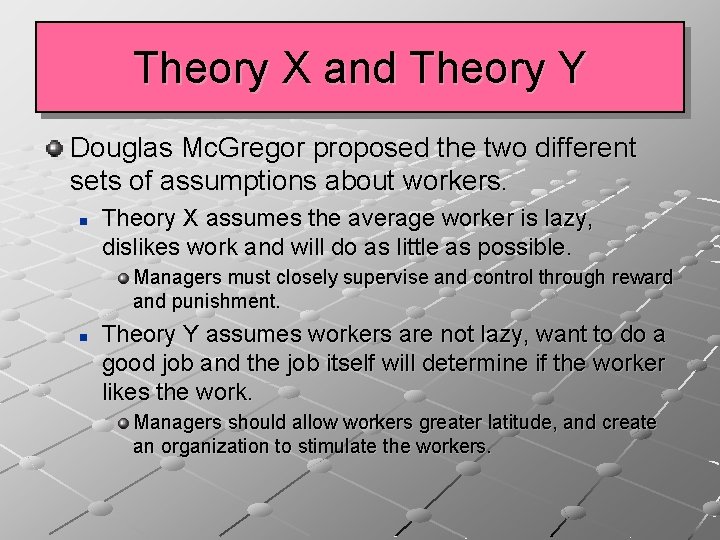 Theory X and Theory Y

Douglas McGregor proposed the two different sets of assumptions about workers.

Theory X assumes the average worker is lazy, dislikes work and will do as little as possible.

Managers must closely supervise and control through reward and punishment.

Theory Y assumes workers are not lazy, want to do a good job and the job itself will determine if the worker likes the work.

Managers should allow workers greater latitude, and create an organization to stimulate the workers.